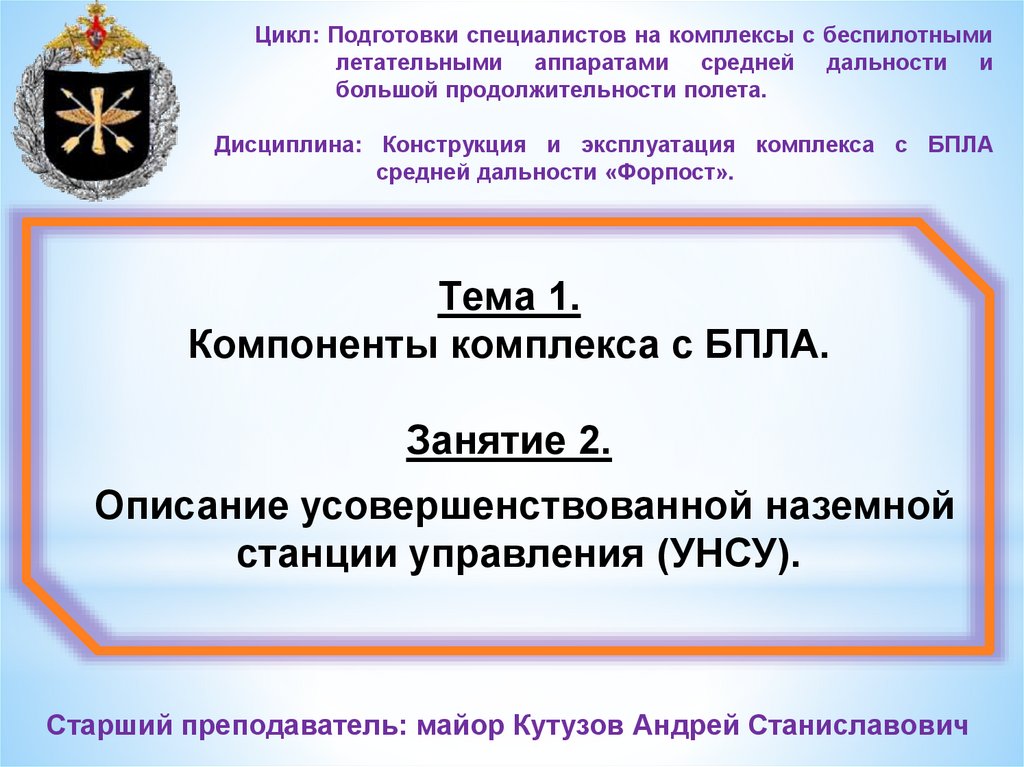 Цикл: Подготовки специалистов на комплексы с беспилотными летательными аппаратами средней дальности и большой продолжительности полета.

Дисциплина: Конструкция и эксплуатация комплекса с БПЛА средней дальности «Форпост».

Тема 1.
Компоненты комплекса с БПЛА.

Занятие 2.

Описание усовершенствованной наземной станции управления (УНСУ).

Старший преподаватель: майор Кутузов Андрей Станиславович